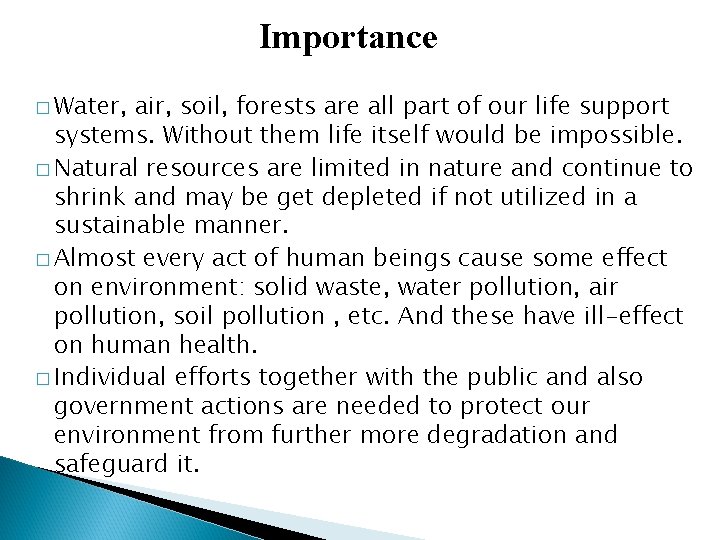 Importance

□ Water, air, soil, forests are all part of our life support systems. Without them life itself would be impossible.

□ Natural resources are limited in nature and continue to shrink and may be get depleted if not utilized in a sustainable manner.

□ Almost every act of human beings cause some effect on environment: solid waste, water pollution, air pollution, soil pollution , etc. And these have ill-effect on human health.

□ Individual efforts together with the public and also government actions are needed to protect our environment from further more degradation and safeguard it.